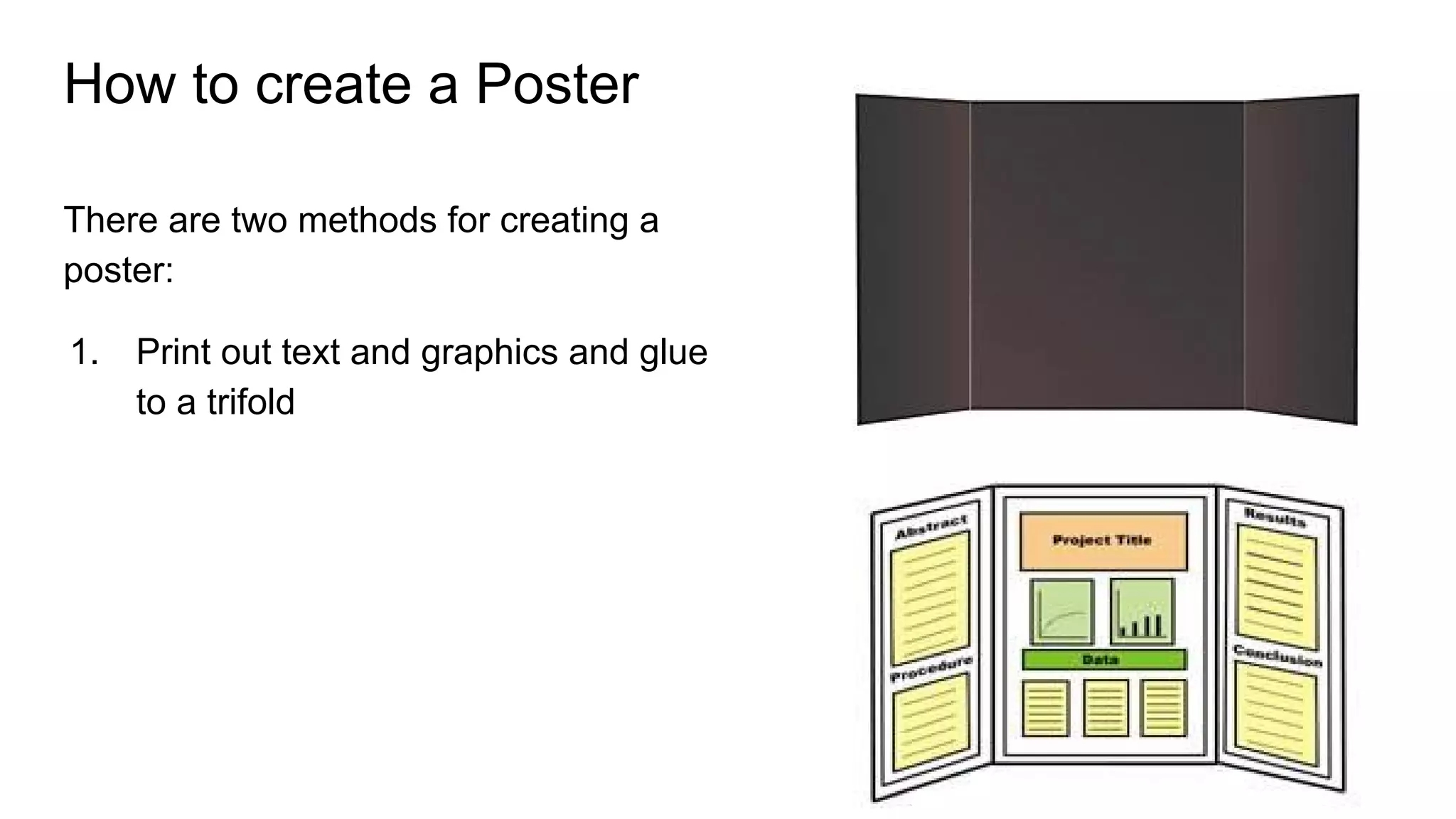 How to create a Poster

There are two methods for creating a poster:

1. Print out text and graphics and glue to a trifold

Abstract

Procedure

Project Title

Data

Results

Conclusion